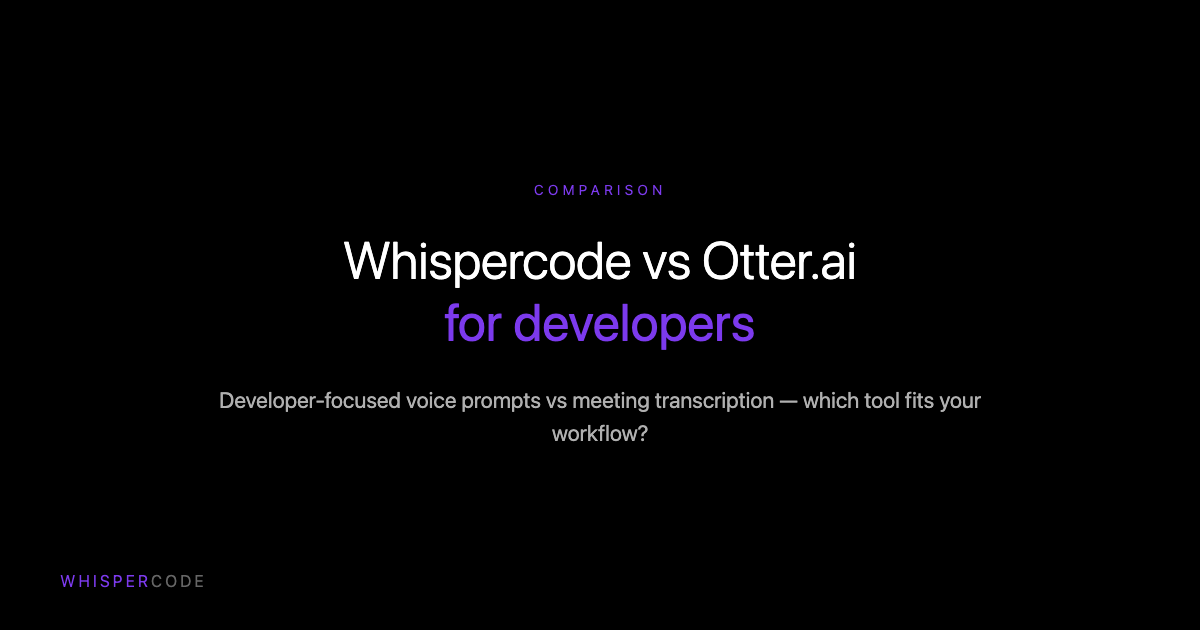 COMPARISON

Whispercode vs Otter.ai
for developers

Developer-focused voice prompts vs meeting transcription — which tool fits your workflow?

WHISPERCODE